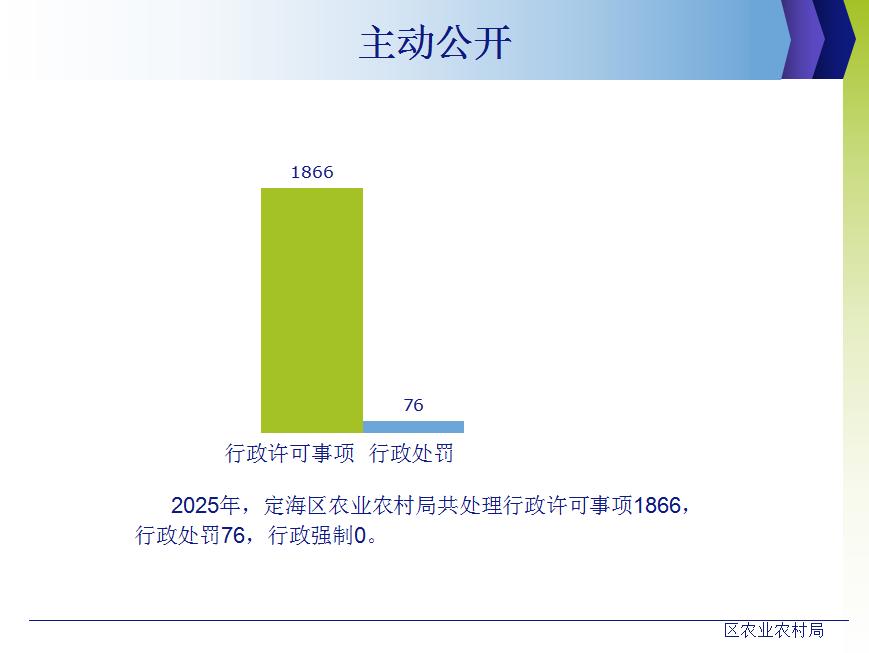 主动公开

1866

76

行政许可事项　行政处罚

2025年，定海区农业农村局共处理行政许可事项1866，行政处罚76，行政强制0。

区农业农村局